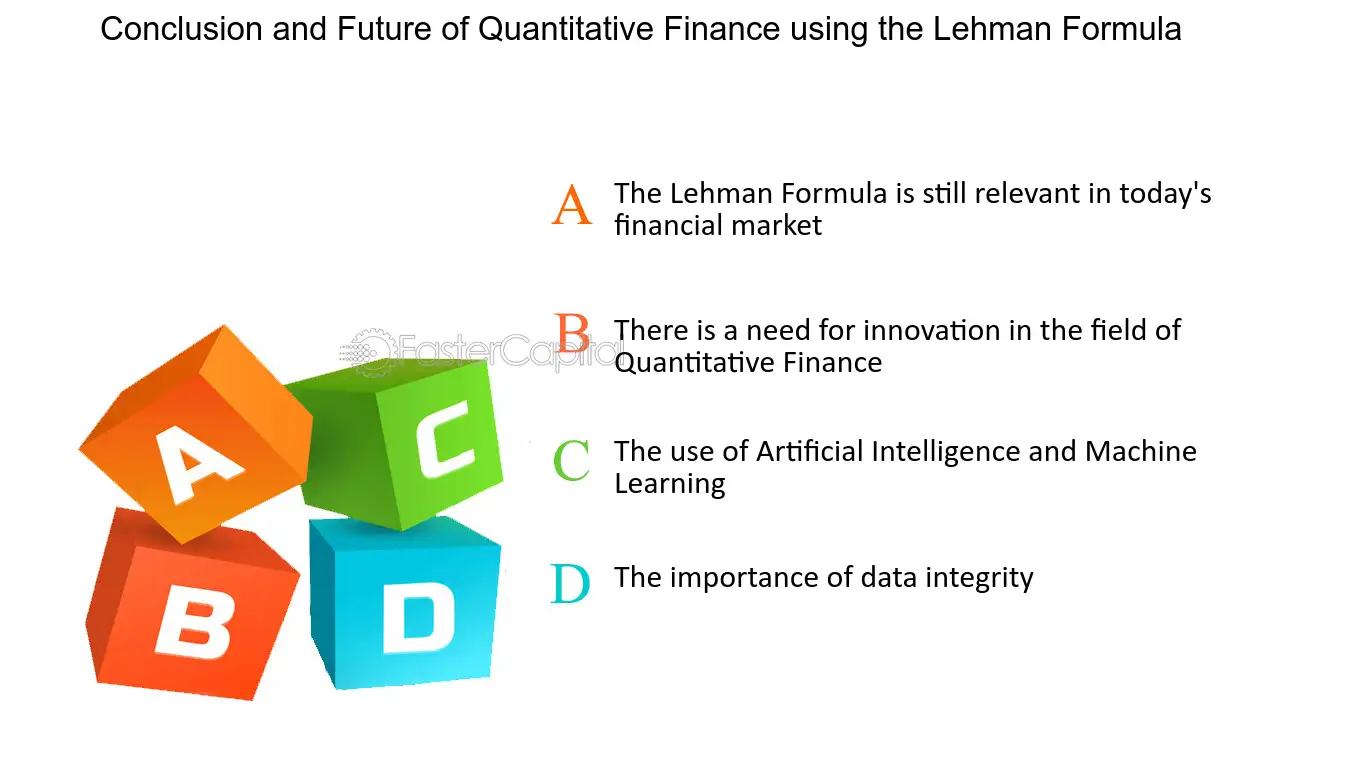 Conclusion and Future of Quantitative Finance using the Lehman Formula

A The Lehman Formula is still relevant in today's financial market

B There is a need for innovation in the field of Quantitative Finance

C The use of Artificial Intelligence and Machine Learning

D The importance of data integrity

FasterCapital

A C B D